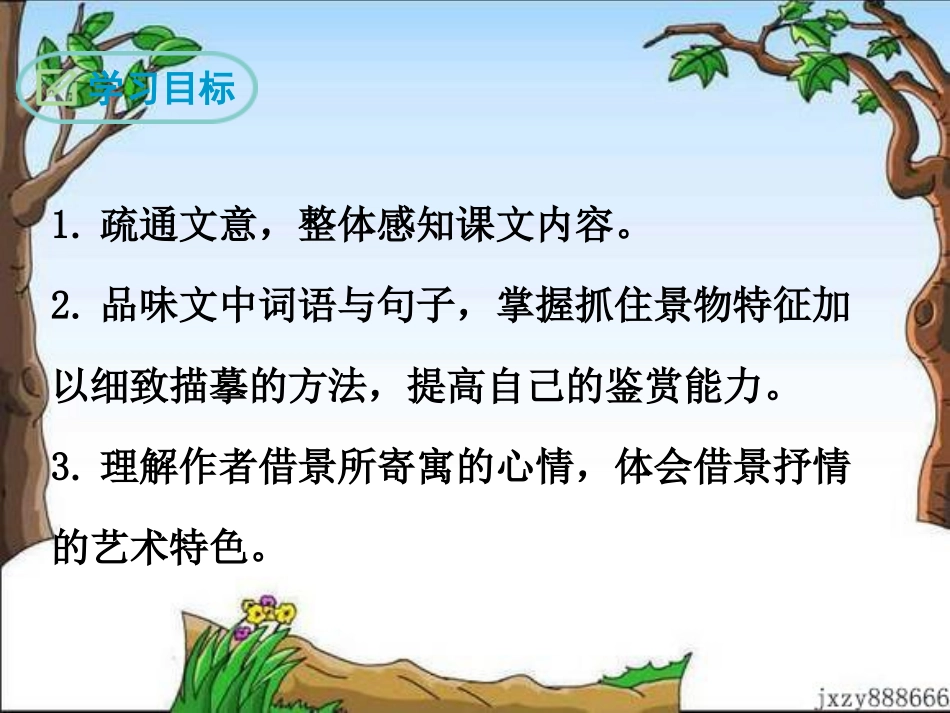 学习目标

1. 疏通文意，整体感知课文内容。

2. 品味文中词语与句子，掌握抓住景物特征加以细致描摹的方法，提高自己的鉴赏能力。

3. 理解作者借景所寄寓的心情，体会借景抒情的艺术特色。

jxzy888666